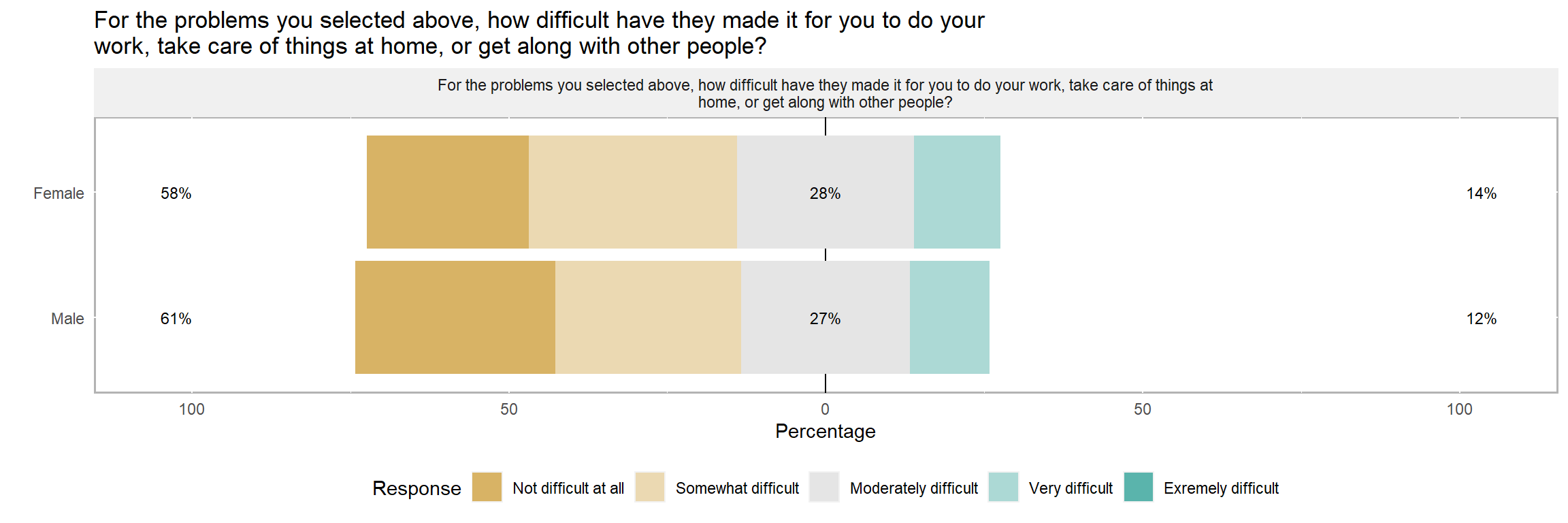 For the problems you selected above, how difficult have they made it for you to do your work, take care of things at home, or get along with other people?

For the problems you selected above, how difficult have they made it for you to do your work, take care of things at home, or get along with other people?

Female 58% 28% 14%

Male 61% 27% 12%

100 50 0 50 100

Percentage

Response Not difficult at all Somewhat difficult Moderately difficult Very difficult Exremely difficult